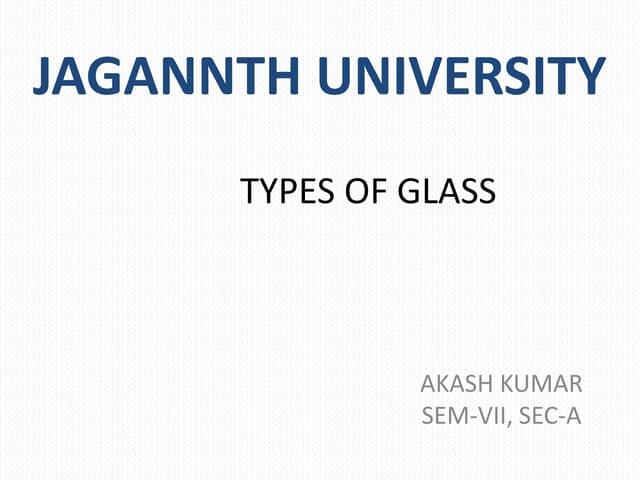 JAGANNTH UNIVERSITY

TYPES OF GLASS

AKASH KUMAR
SEM-VII, SEC-A